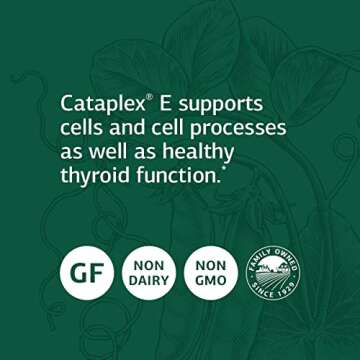 Cataplex® E supports cells and cell processes as well as healthy thyroid function.*

GF

NON DAIRY

NON GMO

FAMILY OWNED SINCE 1929